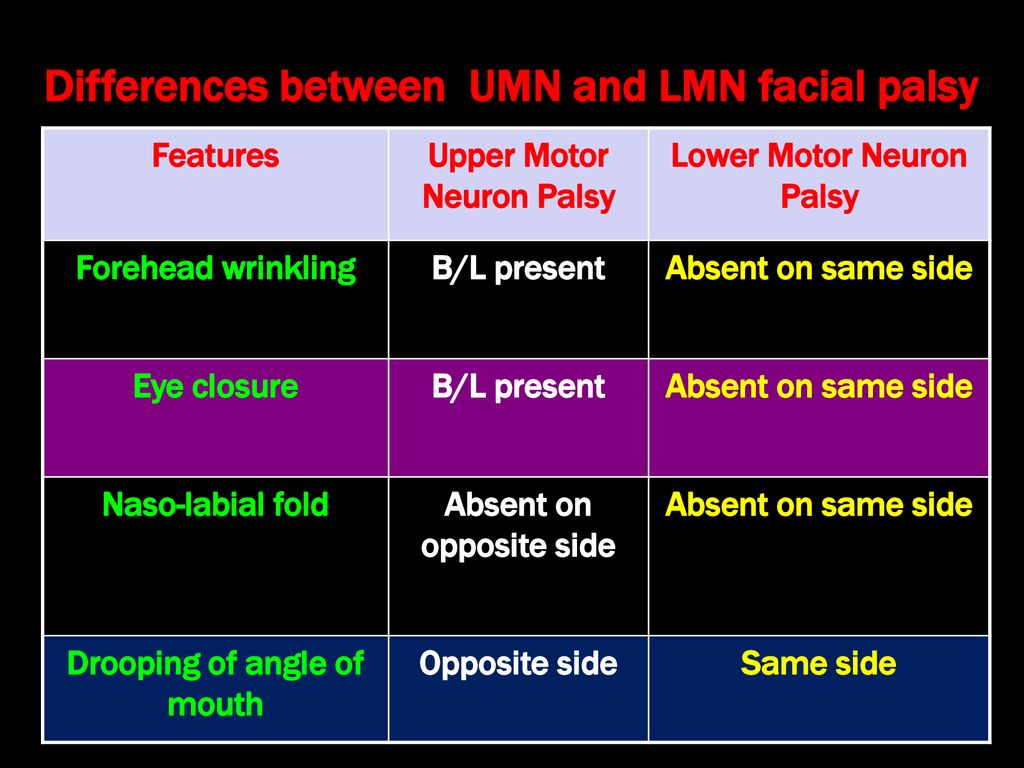 Differences between UMN and LMN facial palsy

| Features | Upper Motor Neuron Palsy | Lower Motor Neuron Palsy |
|---|---|---|
| Forehead wrinkling | B/L present | Absent on same side |
| Eye closure | B/L present | Absent on same side |
| Naso-labial fold | Absent on opposite side | Absent on same side |
| Drooping of angle of mouth | Opposite side | Same side |